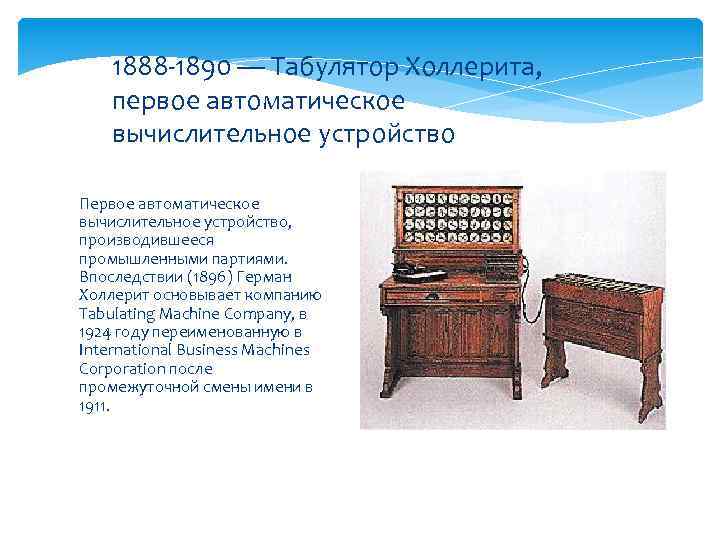 1888-1890 — Табулятор Холлерита, первое автоматическое вычислительное устройство

Первое автоматическое вычислительное устройство, производившееся промышленными партиями. Впоследствии (1896) Герман Холлерит основывает компанию Tabulating Machine Company, в 1924 году переименованную в International Business Machines Corporation после промежуточной смены имени в 1911.